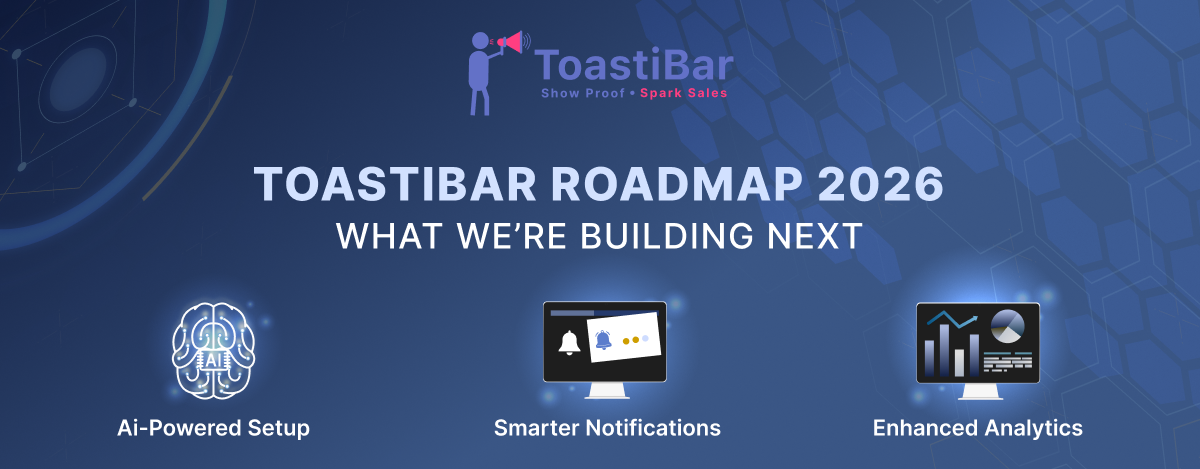 ToastiBar
Show Proof • Spark Sales

TOASTIBAR ROADMAP 2026
WHAT WE'RE BUILDING NEXT

AI

Ai-Powered Setup

Smarter Notifications

Enhanced Analytics